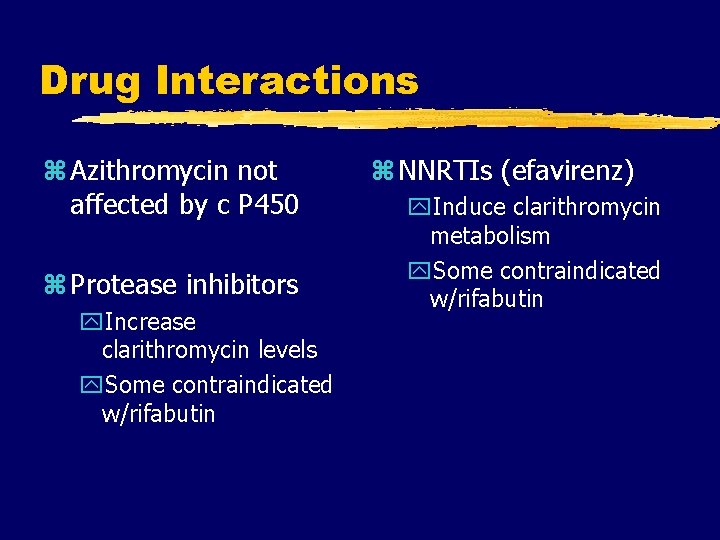 Drug Interactions

Azithromycin not affected by c P450

Protease inhibitors

Increase clarithromycin levels

Some contraindicated w/rifabutin

NNRTIs (efavirenz)

Induce clarithromycin metabolism

Some contraindicated w/rifabutin